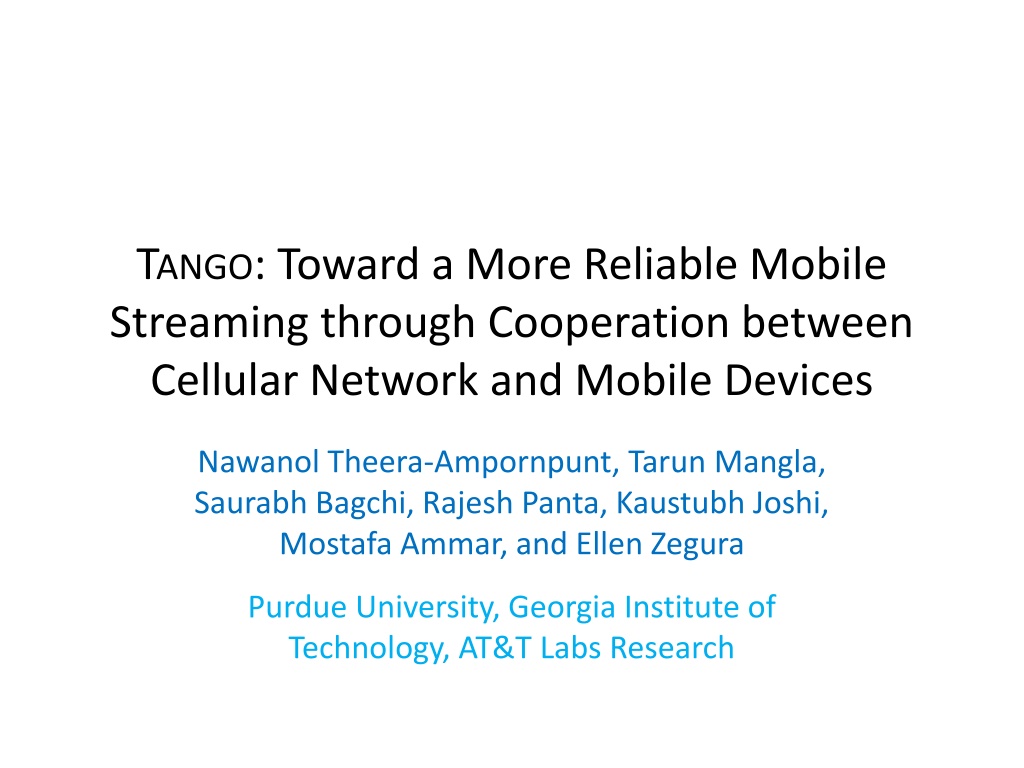 TANGO: Toward a More Reliable Mobile Streaming through Cooperation between Cellular Network and Mobile Devices

Nawanol Theera-Ampornpunt, Tarun Mangla, Saurabh Bagchi, Rajesh Panta, Kaustubh Joshi, Mostafa Ammar, and Ellen Zegura

Purdue University, Georgia Institute of Technology, AT&T Labs Research